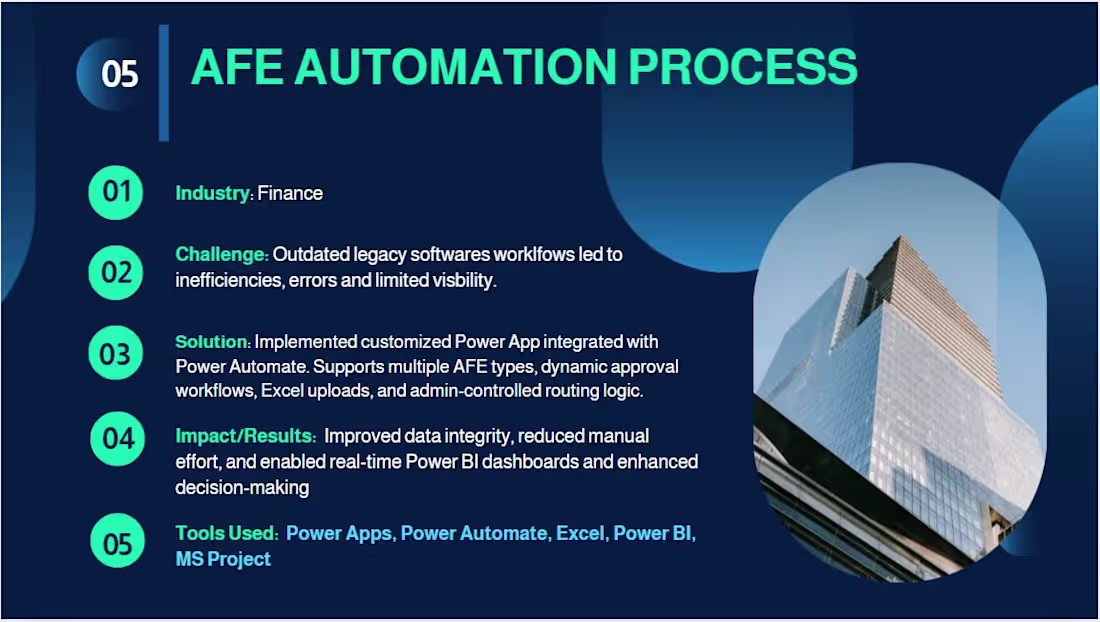 05

AFE AUTOMATION PROCESS

01 Industry: Finance

02 Challenge: Outdated legacy softwares worklfows led to inefficiencies, errors and limited visbility.

03 Solution: Implemented customized Power App integrated with Power Automate. Supports multiple AFE types, dynamic approval workflows, Excel uploads, and admin-controlled routing logic.

04 Impact/Results: Improved data integrity, reduced manual effort, and enabled real-time Power BI dashboards and enhanced decision-making

05 Tools Used: Power Apps, Power Automate, Excel, Power BI, MS Project